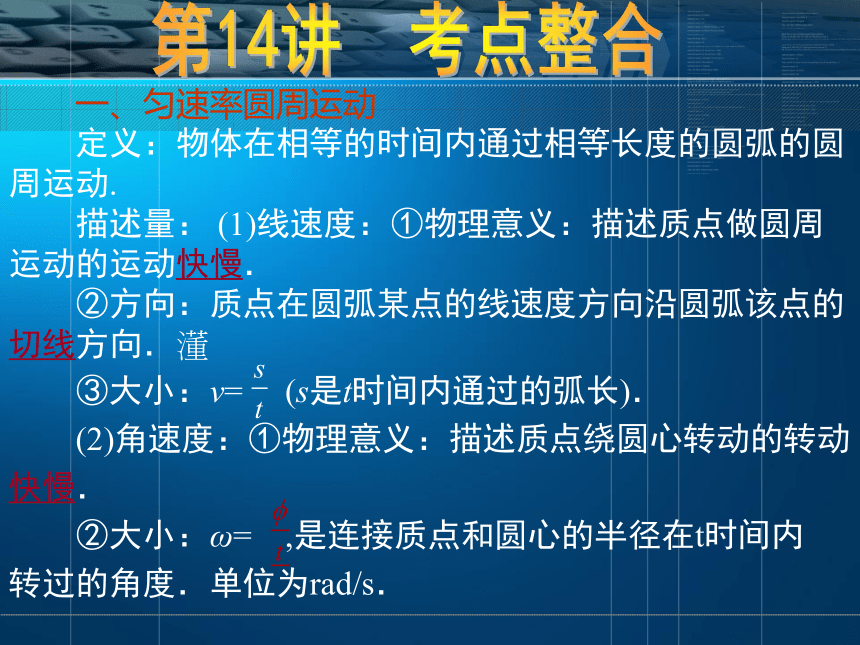 第14讲 考点整合

一、匀速率圆周运动

定义：物体在相等的时间内通过相等长度的圆弧的圆周运动.

描述量：(1)线速度：①物理意义：描述质点做圆周运动的运动快慢.

②方向：质点在圆弧某点的线速度方向沿圆弧该点的切线方向. 灌

③大小：$v=\frac{s}{t}$ ($s$是$t$时间内通过的弧长).

(2)角速度：①物理意义：描述质点绕圆心转动的转动快慢.

②大小：$\omega=\frac{\phi}{t}$,是连接质点和圆心的半径在t时间内转过的角度．单位为rad/s.